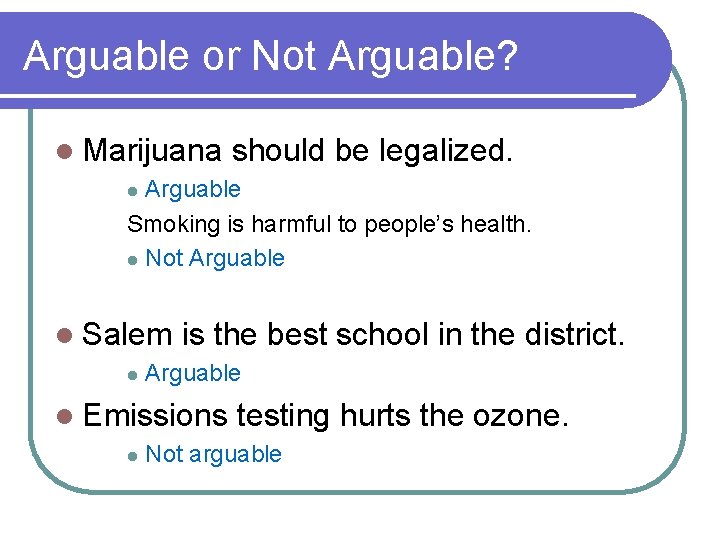 Arguable or Not Arguable?

- Marijuana should be legalized.
  - Arguable

Smoking is harmful to people's health.
  - Not Arguable

- Salem is the best school in the district.
  - Arguable
- Emissions testing hurts the ozone.
  - Not arguable